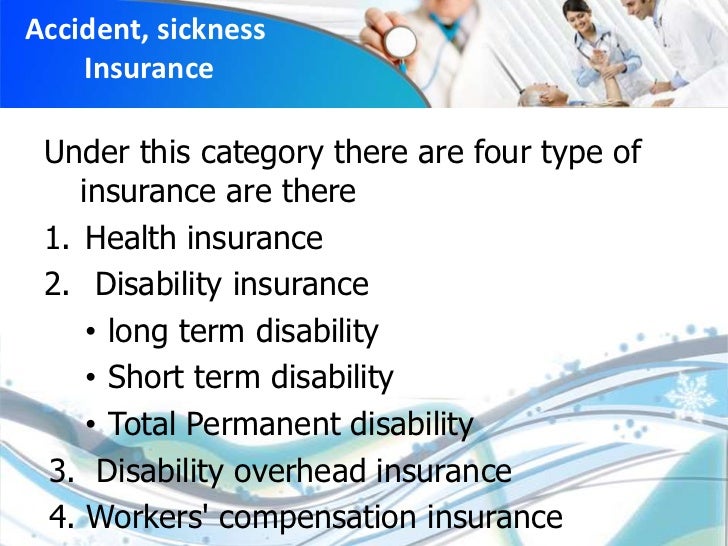 Accident, sickness
Insurance

Under this category there are four type of insurance are there

1. Health insurance
2. Disability insurance
• long term disability
• Short term disability
• Total Permanent disability
3. Disability overhead insurance
4. Workers' compensation insurance